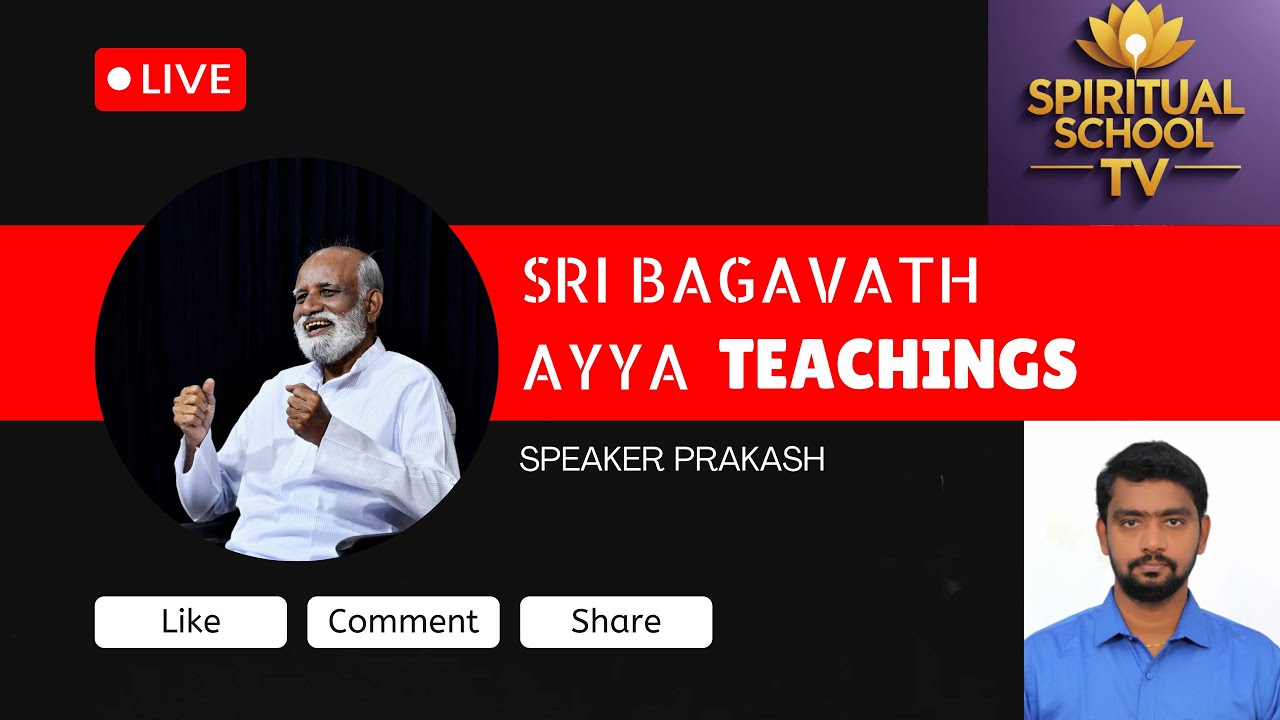 LIVE

SPIRITUAL SCHOOL TV

SRI BAGAVATH AYYA TEACHINGS

SPEAKER PRAKASH

Like

Comment

Share